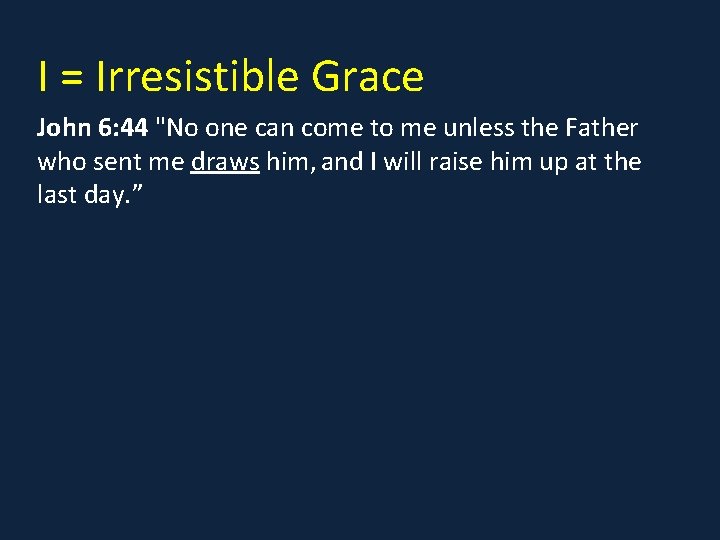 I = Irresistible Grace

John 6:44 "No one can come to me unless the Father who sent me draws him, and I will raise him up at the last day.”